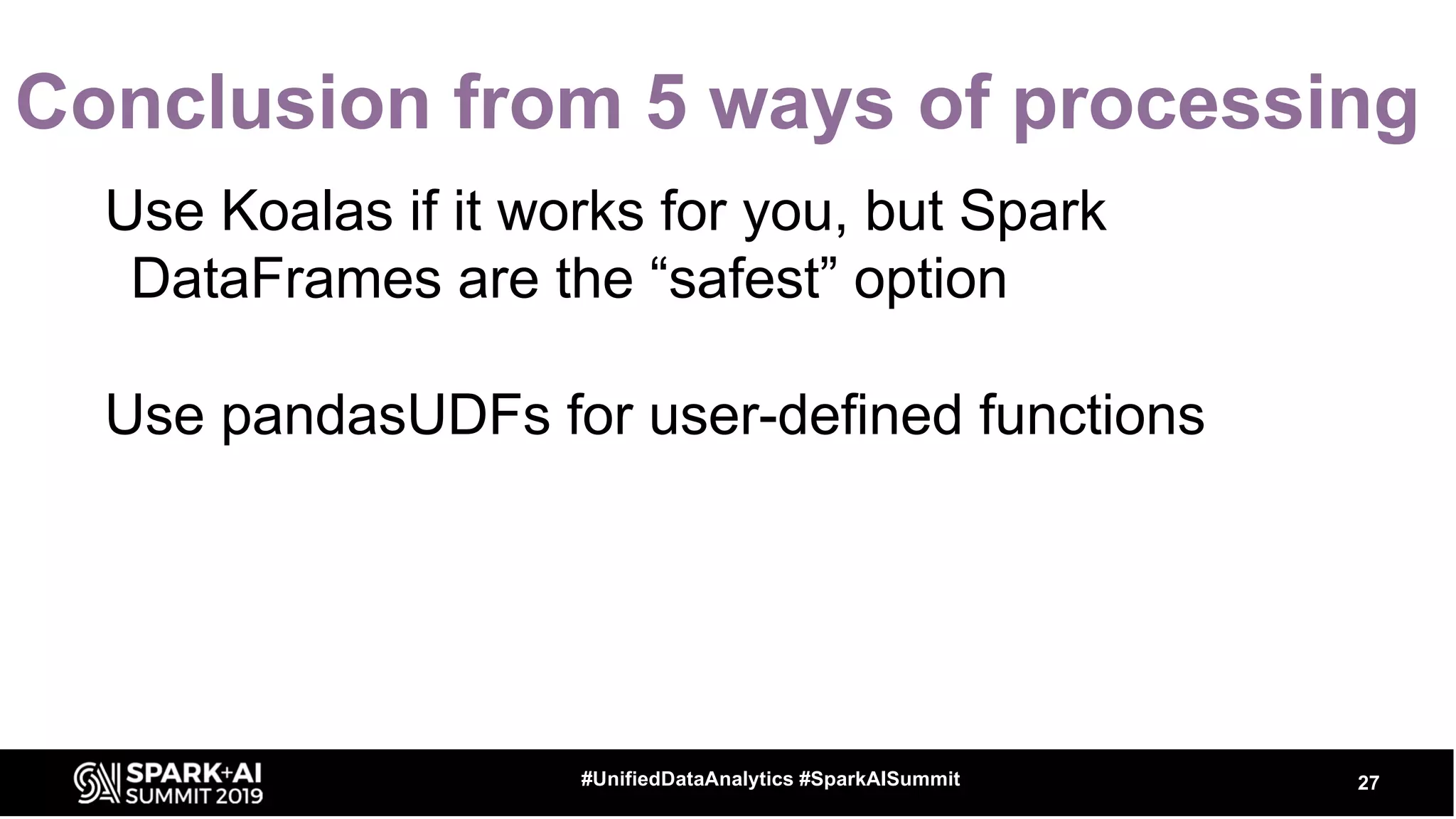 Conclusion from 5 ways of processing

Use Koalas if it works for you, but Spark DataFrames are the “safest” option

Use pandasUDFs for user-defined functions

SPARK+AI SUMMIT 2019

#UnifiedDataAnalytics #SparkAISummit

27